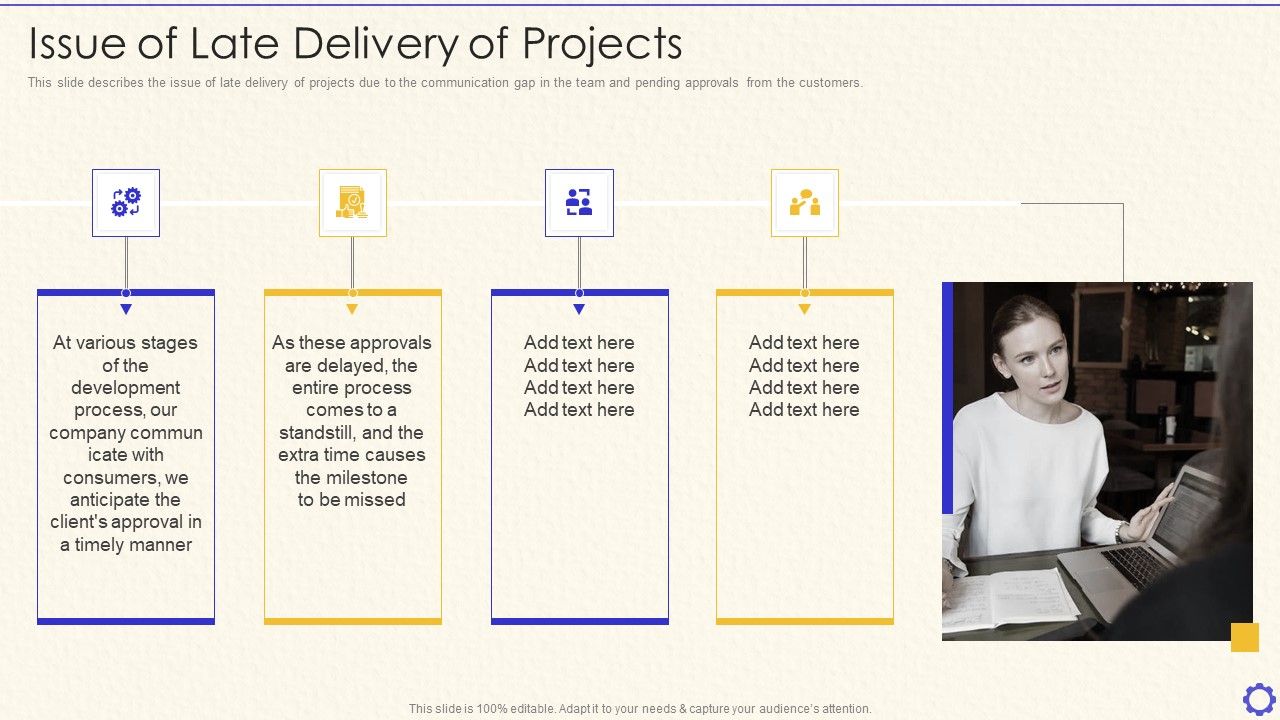 Issue of Late Delivery of Projects

This slide describes the issue of late delivery of projects due to the communication gap in the team and pending approvals from the customers.

At various stages of the development process, our company commun icate with consumers, we anticipate the client's approval in a timely manner

As these approvals are delayed, the entire process comes to a standstill, and the extra time causes the milestone to be missed

Add text here
Add text here
Add text here
Add text here

Add text here
Add text here
Add text here
Add text here

This slide is 100% editable. Adapt it to your needs & capture your audience's attention.